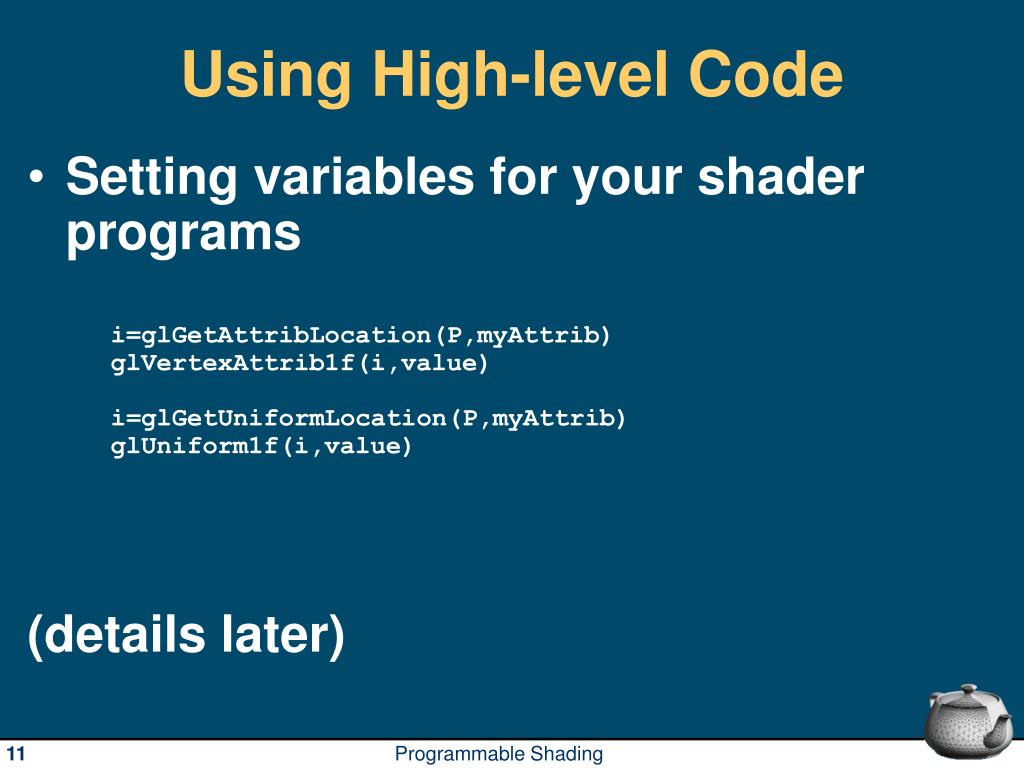 Using High-level Code

• Setting variables for your shader programs

i=glGetAttribLocation(P,myAttrib)
glVertexAttrib1f(i,value)

i=glGetUniformLocation(P,myAttrib)
glUniform1f(i,value)

(details later)

11

Programmable Shading